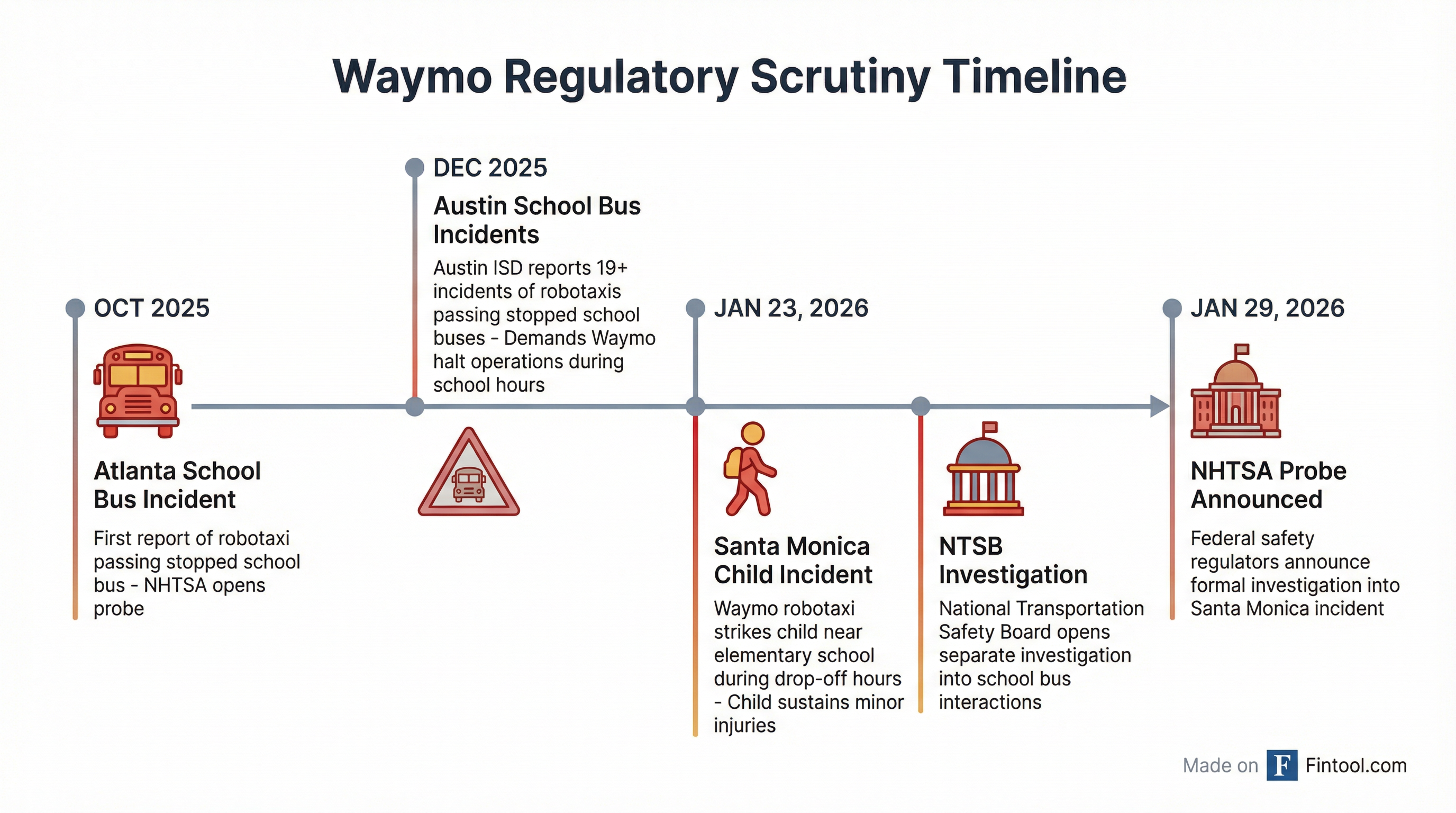 Waymo Regulatory Scrutiny Timeline

OCT 2025

Atlanta School Bus Incident

First report of robotaxi passing stopped school bus - NHTSA opens probe

DEC 2025

Austin School Bus Incidents

Austin ISD reports 19+ incidents of robotaxis passing stopped school buses - Demands Waymo halt operations during school hours

JAN 23, 2026

Santa Monica Child Incident

Waymo robotaxi strikes child near elementary school during drop-off hours - Child sustains minor injuries

NTSB Investigation

National Transportation Safety Board opens separate investigation into school bus interactions

JAN 29, 2026

NHTSA Probe Announced

Federal safety regulators announce formal investigation into Santa Monica incident

Made on F Fintool.com